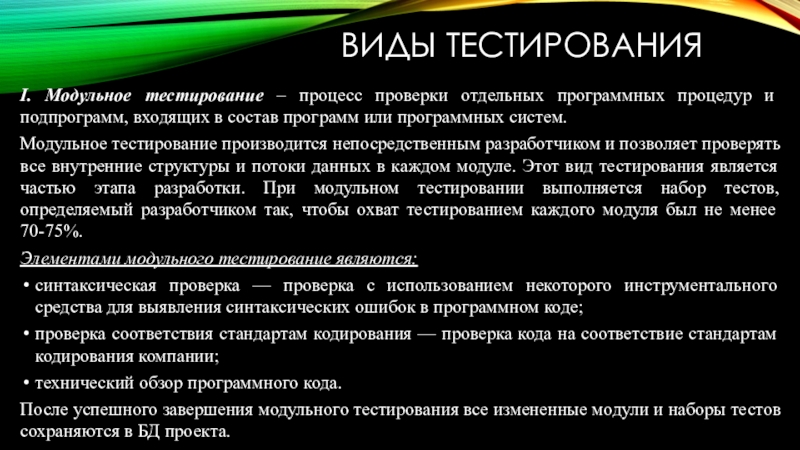 ВИДЫ ТЕСТИРОВАНИЯ

I. Модульное тестирование – процесс проверки отдельных программных процедур и подпрограмм, входящих в состав программ или программных систем.

Модульное тестирование производится непосредственным разработчиком и позволяет проверять все внутренние структуры и потоки данных в каждом модуле. Этот вид тестирования является частью этапа разработки. При модульном тестировании выполняется набор тестов, определяемый разработчиком так, чтобы охват тестированием каждого модуля был не менее 70-75%.

Элементами модульного тестирование являются:

• синтаксическая проверка — проверка с использованием некоторого инструментального средства для выявления синтаксических ошибок в программном коде;

• проверка соответствия стандартам кодирования — проверка кода на соответствие стандартам кодирования компании;

• технический обзор программного кода.

После успешного завершения модульного тестирования все измененные модули и наборы тестов сохраняются в БД проекта.